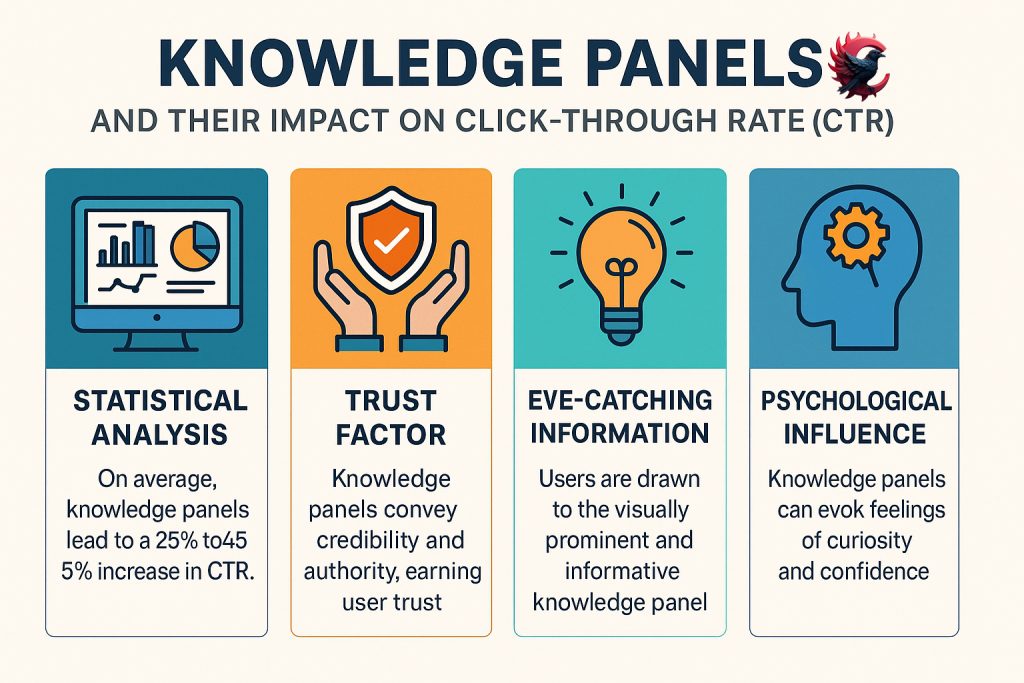 KNOWLEDGE PANELS

AND THEIR IMPACT ON CLICK-THROUGH RATE (CTR)

STATISTICAL ANALYSIS

On average, knowledge panels lead to a 25% to45 5% increase in CTR.

TRUST FACTOR

Knowledge panels convey credibility and authority, earning user trust

EVE-CATCHING INFORMATION

Users are drawn to the visually prominent and informative knowledge panel

PSYCHOLOGICAL INFLUENCE

Knowledge panels can evok feelings of curiosity and confidence